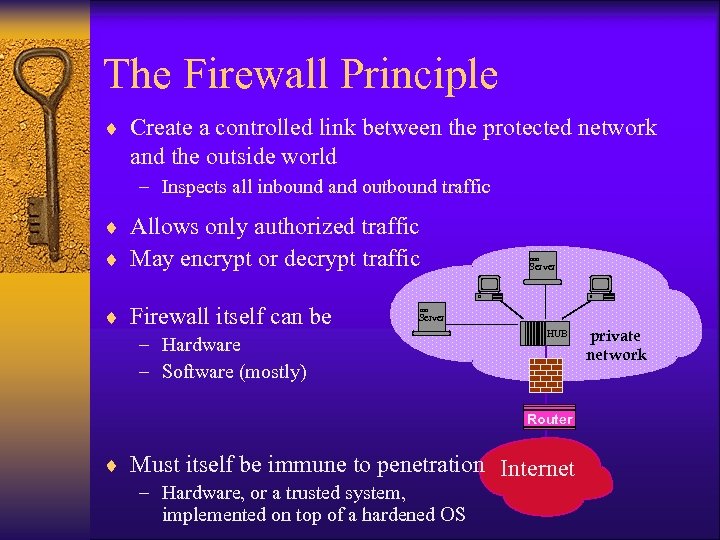 The Firewall Principle

♦ Create a controlled link between the protected network and the outside world
– Inspects all inbound and outbound traffic

♦ Allows only authorized traffic
♦ May encrypt or decrypt traffic

♦ Firewall itself can be
– Hardware
– Software (mostly)

♦ Must itself be immune to penetration
– Hardware, or a trusted system, implemented on top of a hardened OS

Server
Server
HUB
private network
Router
Internet